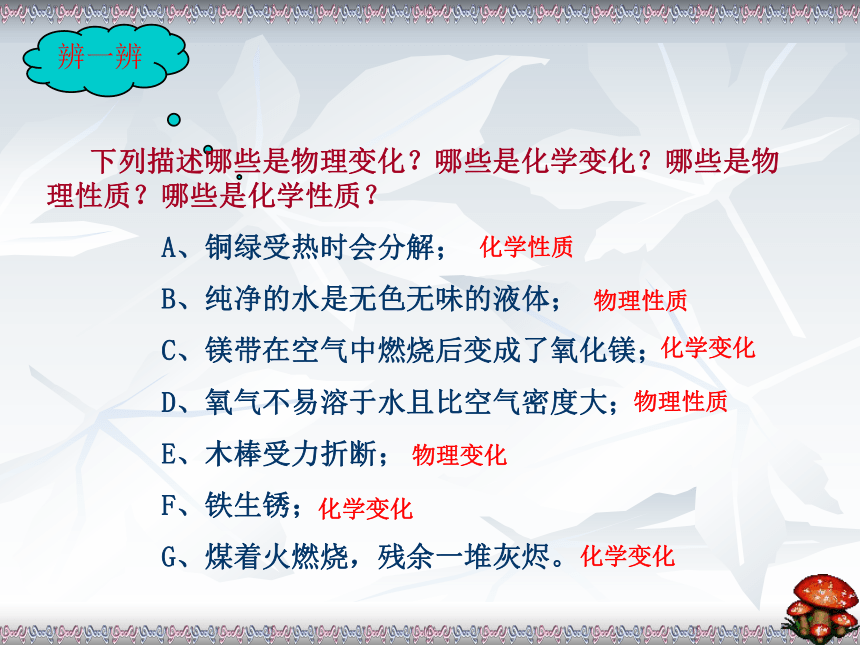 辨一辨

下列描述哪些是物理变化？哪些是化学变化？哪些是物理性质？哪些是化学性质？

A、铜绿受热时会分解； 化学性质

B、纯净的水是无色无味的液体； 物理性质

C、镁带在空气中燃烧后变成了氧化镁；化学变化

D、氧气不易溶于水且比空气密度大；物理性质

E、木棒受力折断； 物理变化

F、铁生锈；化学变化

G、煤着火燃烧，残余一堆灰烬。化学变化